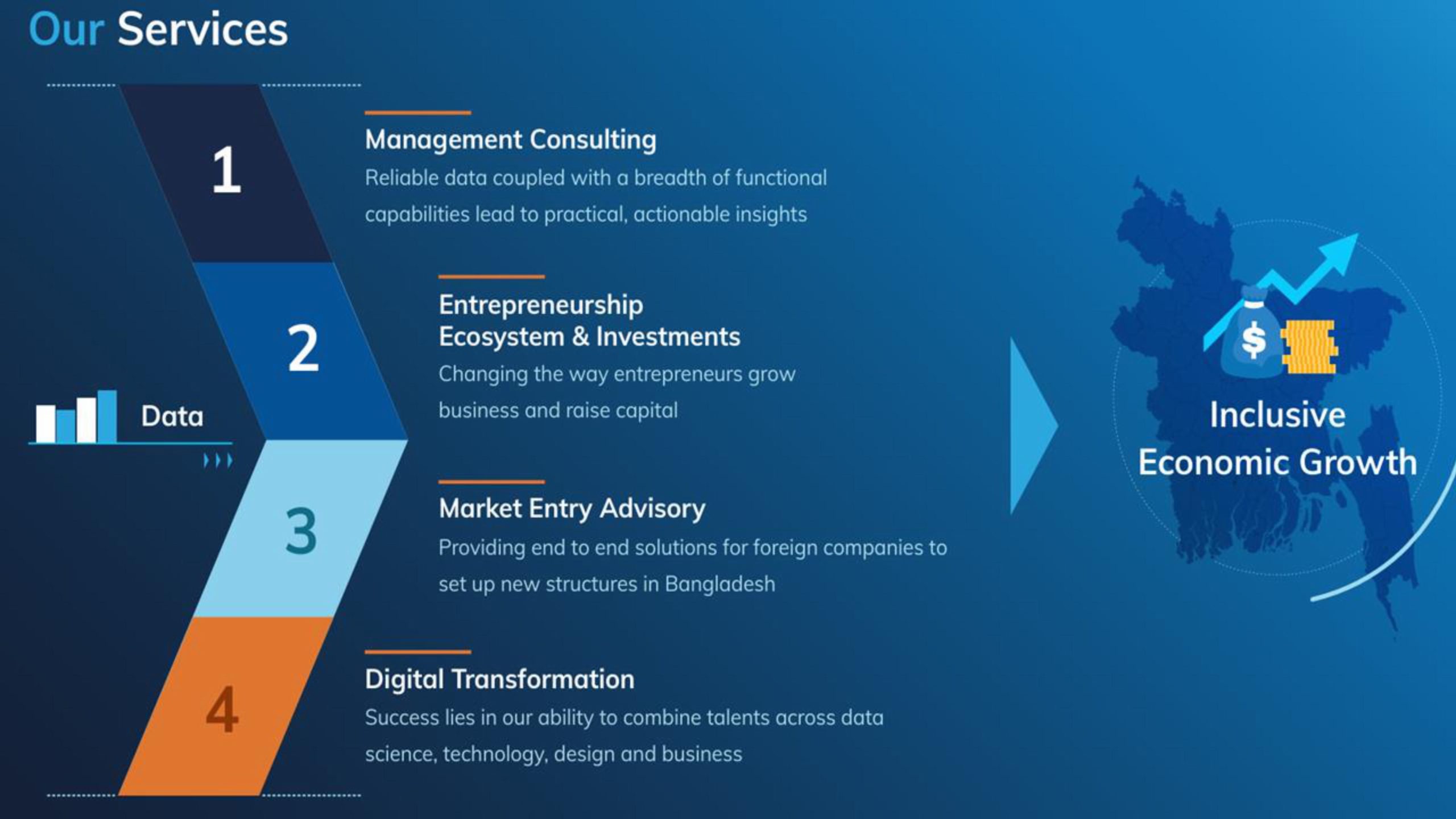 Our Services

Data

1

Management Consulting

Reliable data coupled with a breadth of functional capabilities lead to practical, actionable insights

2

Entrepreneurship Ecosystem & Investments

Changing the way entrepreneurs grow business and raise capital

3

Market Entry Advisory

Providing end to end solutions for foreign companies to set up new structures in Bangladesh

4

Digital Transformation

Success lies in our ability to combine talents across data science, technology, design and business

$

Inclusive Economic Growth